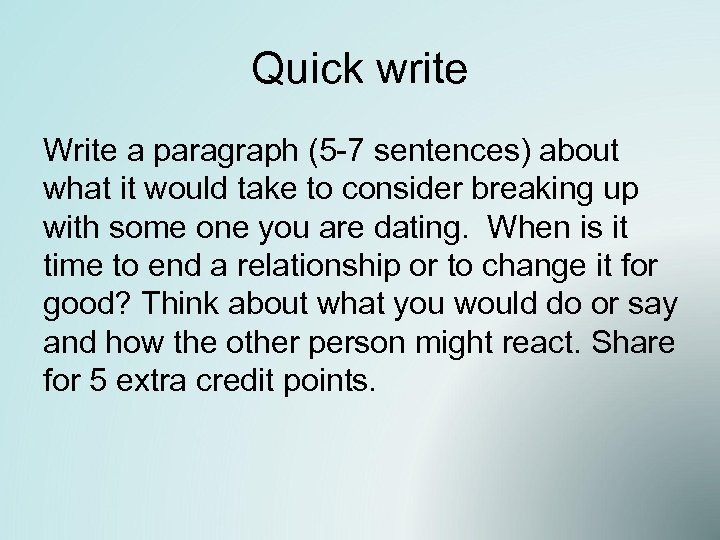 Quick write

Write a paragraph (5-7 sentences) about what it would take to consider breaking up with some one you are dating. When is it time to end a relationship or to change it for good? Think about what you would do or say and how the other person might react. Share for 5 extra credit points.